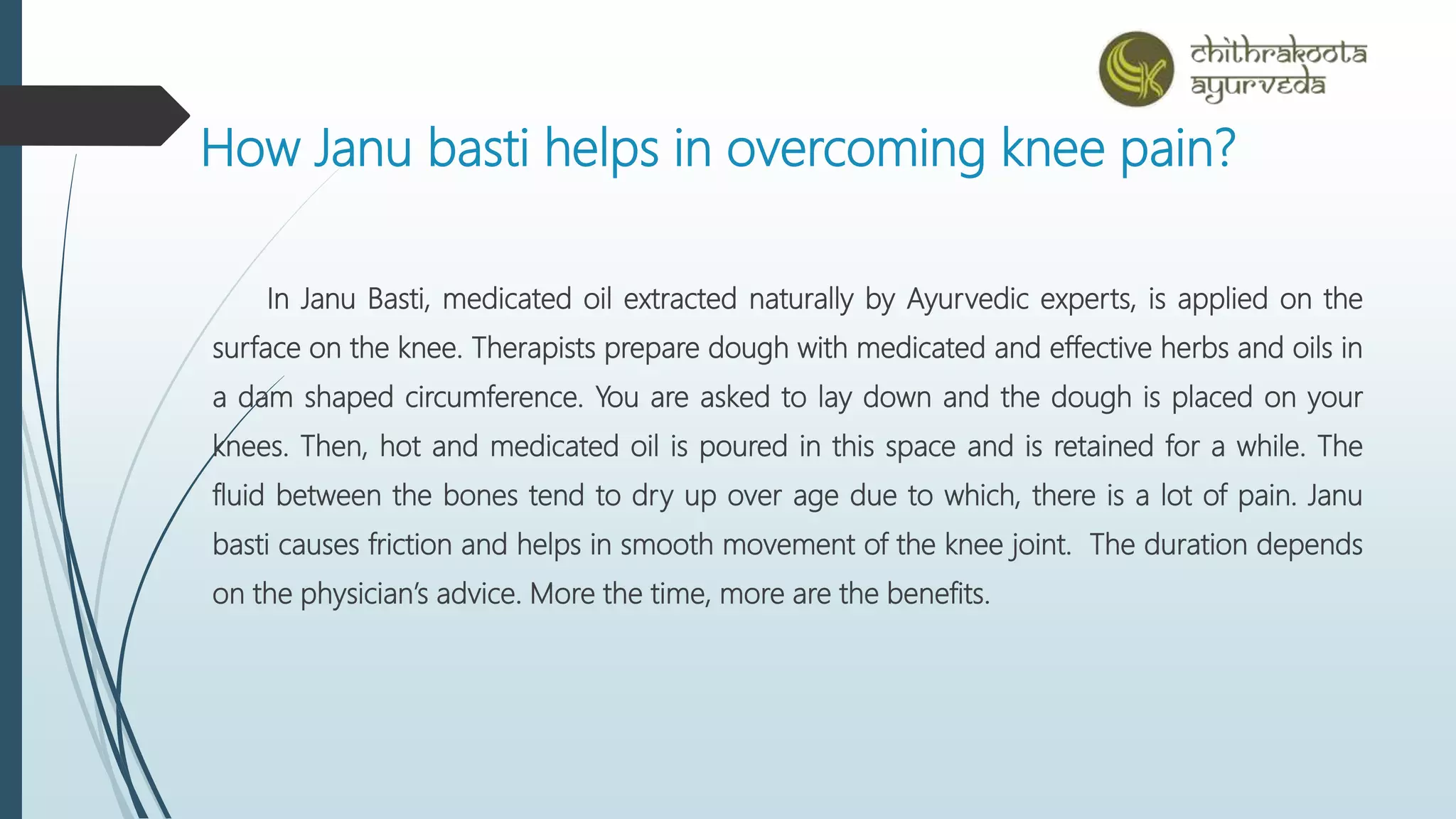 chithrakoota ayurveda

How Janu basti helps in overcoming knee pain?

In Janu Basti, medicated oil extracted naturally by Ayurvedic experts, is applied on the surface on the knee. Therapists prepare dough with medicated and effective herbs and oils in a dam shaped circumference. You are asked to lay down and the dough is placed on your knees. Then, hot and medicated oil is poured in this space and is retained for a while. The fluid between the bones tend to dry up over age due to which, there is a lot of pain. Janu basti causes friction and helps in smooth movement of the knee joint. The duration depends on the physician's advice. More the time, more are the benefits.